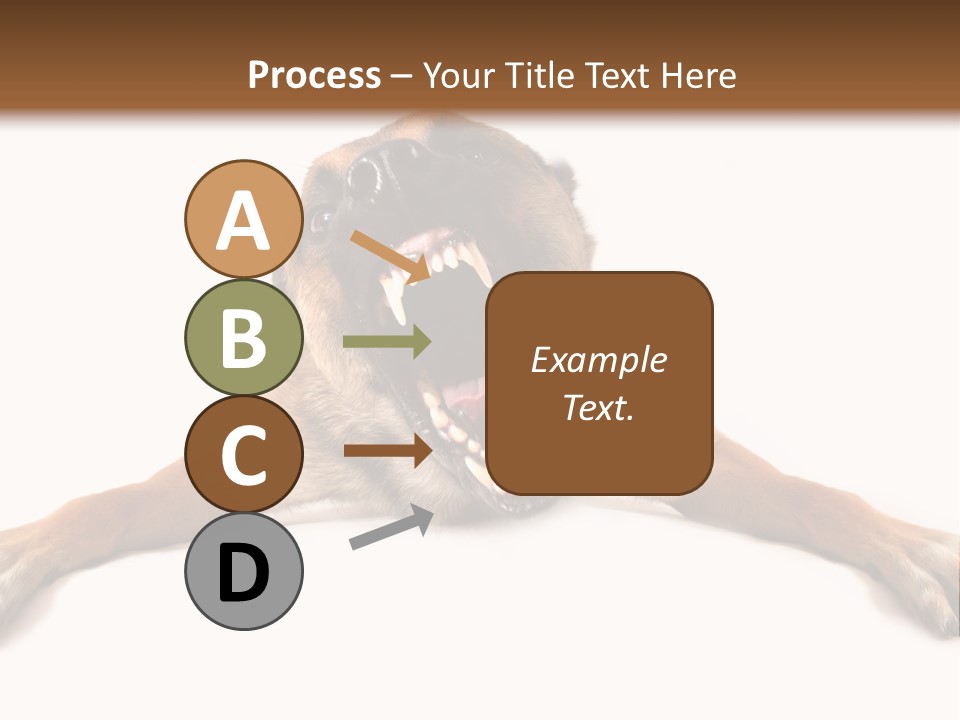 Process – Your Title Text Here

A

B

C

D

Example Text.